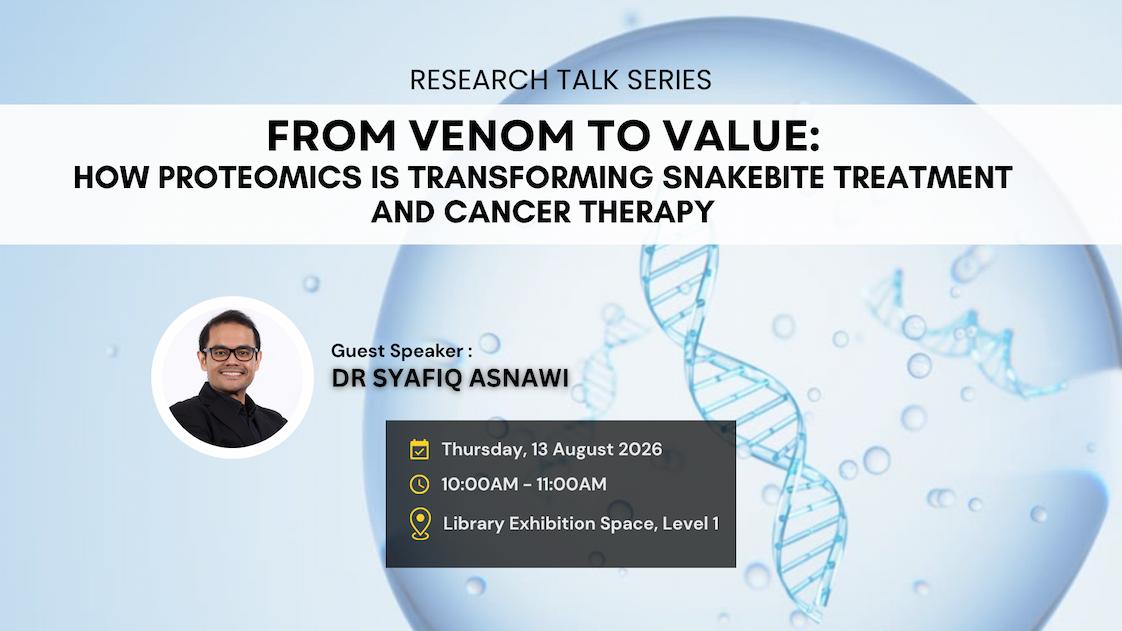 RESEARCH TALK SERIES

FROM VENOM TO VALUE:
HOW PROTEOMICS IS TRANSFORMING SNAKEBITE TREATMENT AND CANCER THERAPY

Guest Speaker :
DR SYAFIQ ASNAWI

Thursday, 13 August 2026
10:00AM - 11:00AM
Library Exhibition Space, Level 1